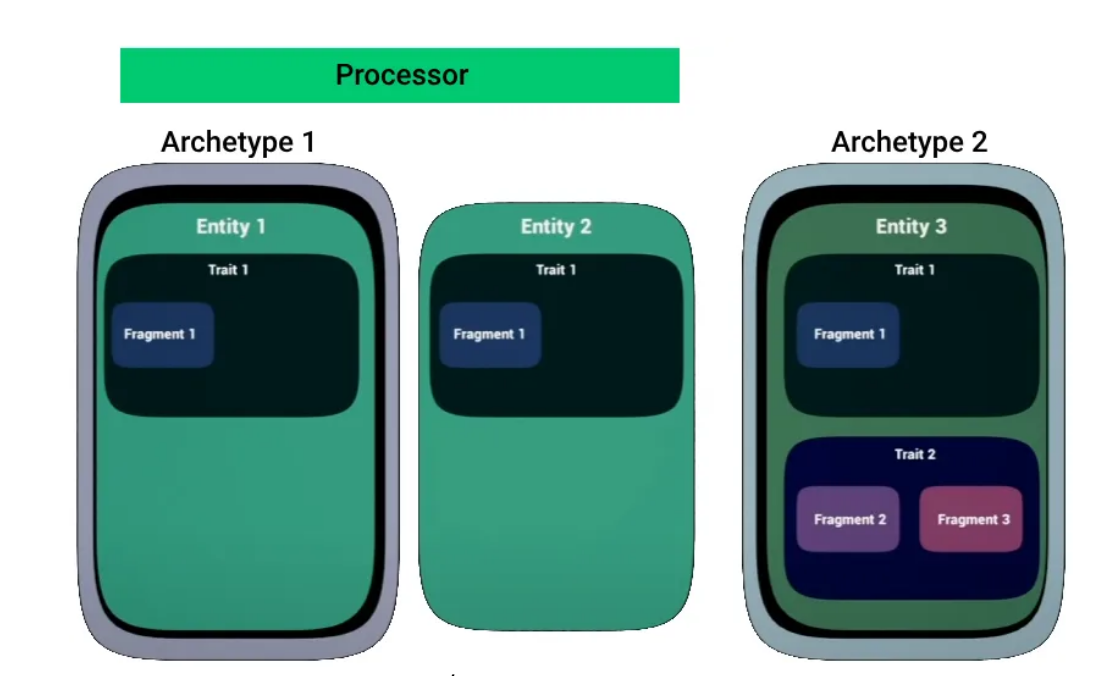 Processor

Archetype 1

Entity 1

Trait 1

Fragment 1

Entity 2

Trait 1

Fragment 1

Archetype 2

Entity 3

Trait 1

Fragment 1

Trait 2

Fragment 2

Fragment 3